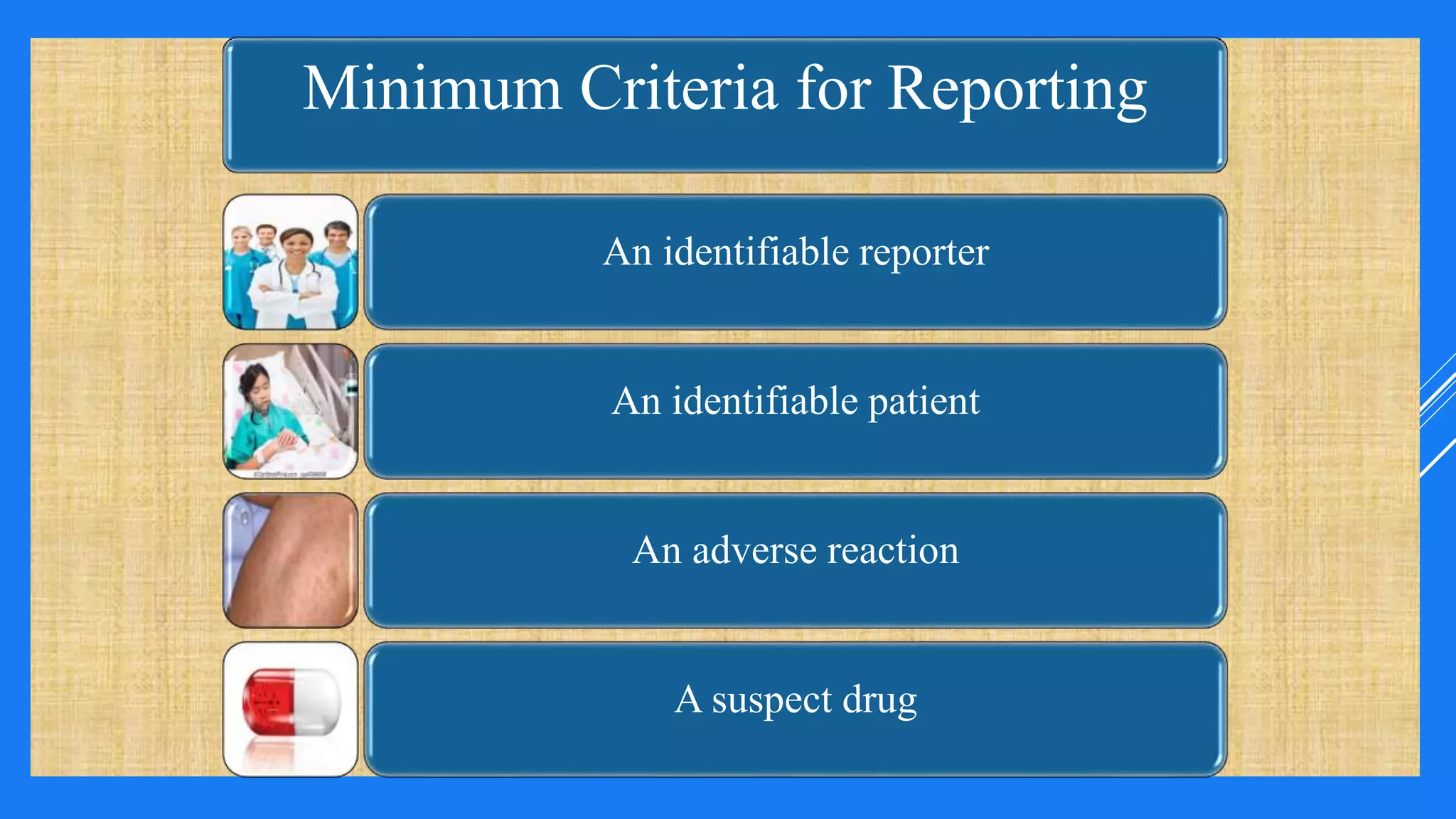 Minimum Criteria for Reporting

An identifiable reporter

An identifiable patient

An adverse reaction

A suspect drug